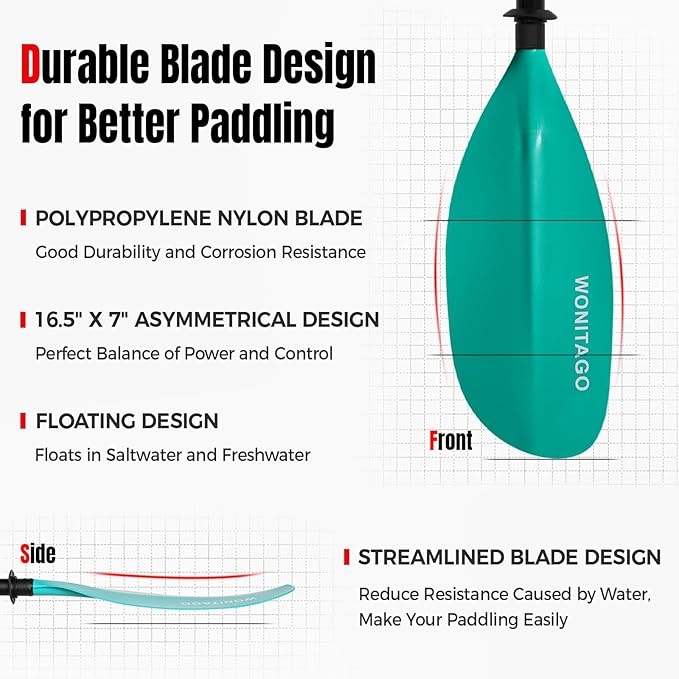 Durable Blade Design for Better Paddling

POLYPROPYLENE NYLON BLADE
Good Durability and Corrosion Resistance

16.5" X 7" ASYMMETRICAL DESIGN
Perfect Balance of Power and Control

FLOATING DESIGN
Floats in Saltwater and Freshwater

WONITAGO

Front

Side

WONITAGO

STREAMLINED BLADE DESIGN
Reduce Resistance Caused by Water, Make Your Paddling Easily